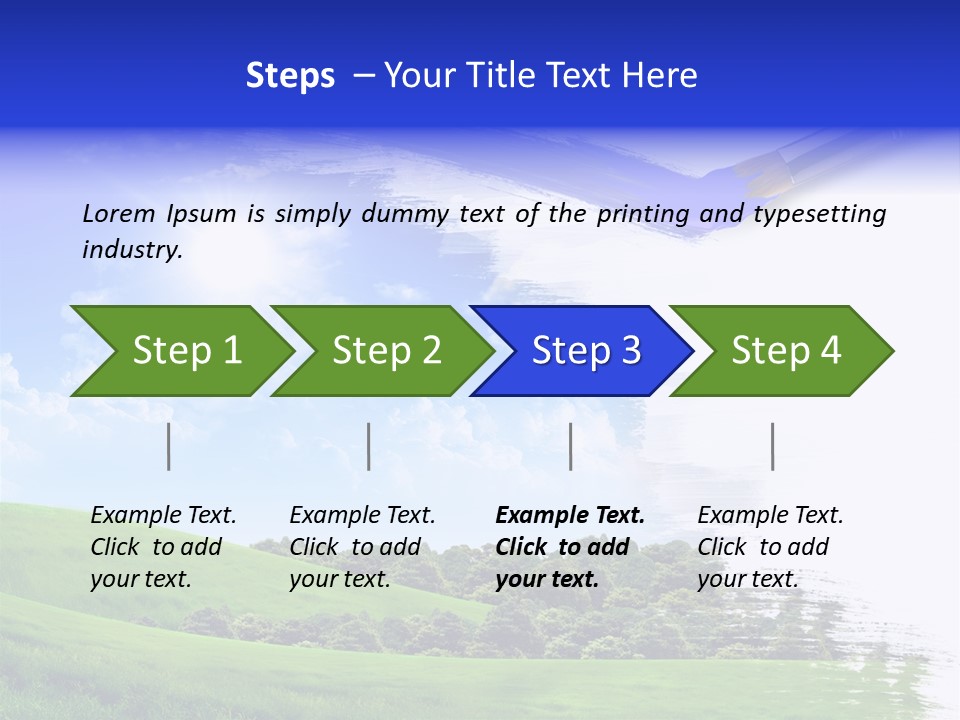 Steps – Your Title Text Here

Lorem Ipsum is simply dummy text of the printing and typesetting industry.

Step 1

Step 2

Step 3

Step 4

Example Text. Click to add your text.

Example Text. Click to add your text.

Example Text. Click to add your text.

Example Text. Click to add your text.